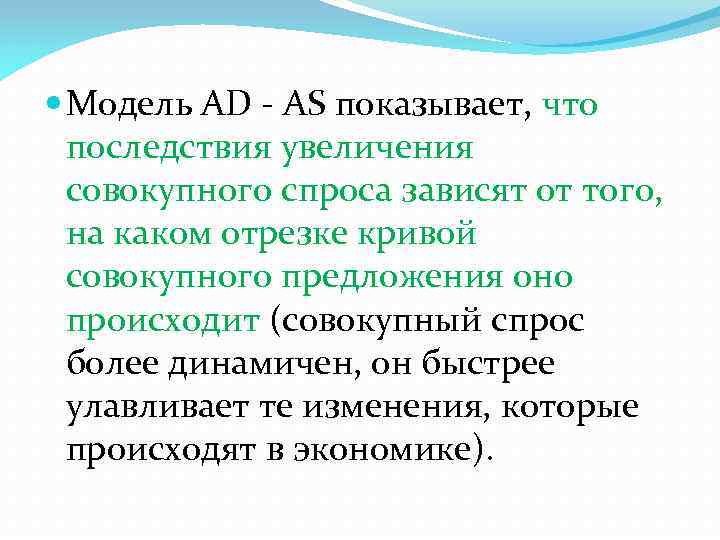 Модель AD - AS показывает, что последствия увеличения совокупного спроса зависят от того, на каком отрезке кривой совокупного предложения оно происходит (совокупный спрос более динамичен, он быстрее улавливает те изменения, которые происходят в экономике).